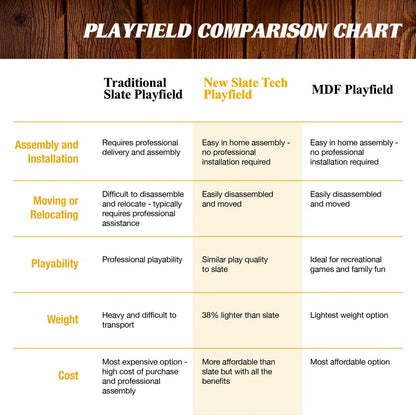 PLAYFIELD COMPARISON CHART

| | Traditional Slate Playfield | New Slate Tech Playfield | MDF Playfield |
|---|---|---|---|
| Assembly and Installation | Requires professional delivery and assembly | Easy in home assembly - no professional installation required | Easy in home assembly - no professional installation required |
| Moving or Relocating | Difficult to disassemble and relocate - typically requires professional assistance | Easily disassembled and moved | Easily disassembled and moved |
| Playability | Professional playability | Similar play quality to slate | Ideal for recreational games and family fun |
| Weight | Heavy and difficult to transport | 38% lighter than slate | Lightest weight option |
| Cost | Most expensive option - high cost of purchase and professional assembly | More affordable than slate but with all the benefits | Most affordable option |